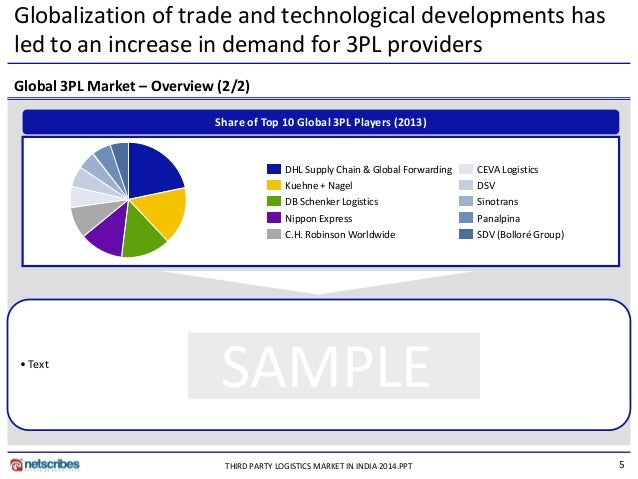 Globalization of trade and technological developments has led to an increase in demand for 3PL providers

Global 3PL Market – Overview (2/2)

Share of Top 10 Global 3PL Players (2013)

DHL Supply Chain & Global Forwarding
Kuehne + Nagel
DB Schenker Logistics
Nippon Express
C.H. Robinson Worldwide
CEVA Logistics
DSV
Sinotrans
Panalpina
SDV (Bolloré Group)

• Text

SAMPLE

netscribes

THIRD PARTY LOGISTICS MARKET IN INDIA 2014.PPT

5